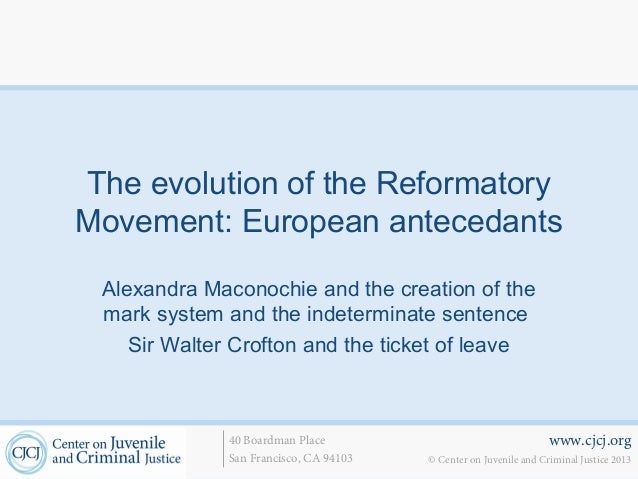 The evolution of the Reformatory Movement: European antecedants

Alexandra Maconochie and the creation of the mark system and the indeterminate sentence

Sir Walter Crofton and the ticket of leave

CJCJ Center on Juvenile and Criminal Justice

40 Boardman Place
San Francisco, CA 94103

www.cjcj.org
© Center on Juvenile and Criminal Justice 2013